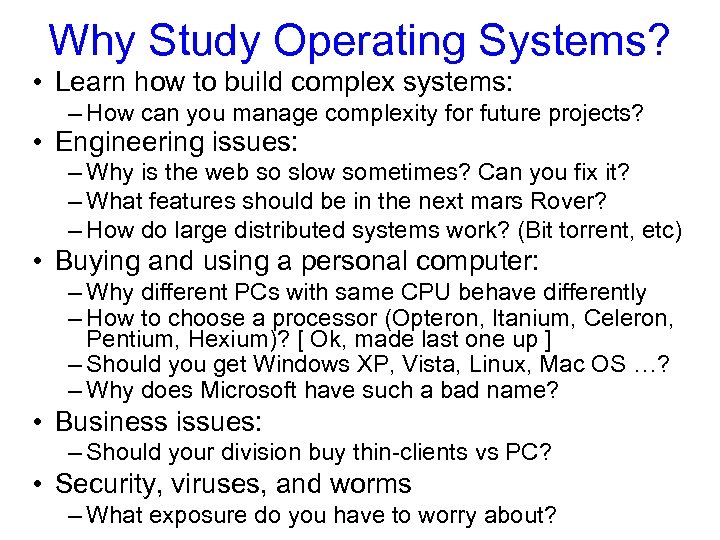 Why Study Operating Systems?

• Learn how to build complex systems:
– How can you manage complexity for future projects?

• Engineering issues:
– Why is the web so slow sometimes? Can you fix it?
– What features should be in the next mars Rover?
– How do large distributed systems work? (Bit torrent, etc)

• Buying and using a personal computer:
– Why different PCs with same CPU behave differently
– How to choose a processor (Opteron, Itanium, Celeron, Pentium, Hexium)? [ Ok, made last one up ]
– Should you get Windows XP, Vista, Linux, Mac OS …?
– Why does Microsoft have such a bad name?

• Business issues:
– Should your division buy thin-clients vs PC?

• Security, viruses, and worms
– What exposure do you have to worry about?